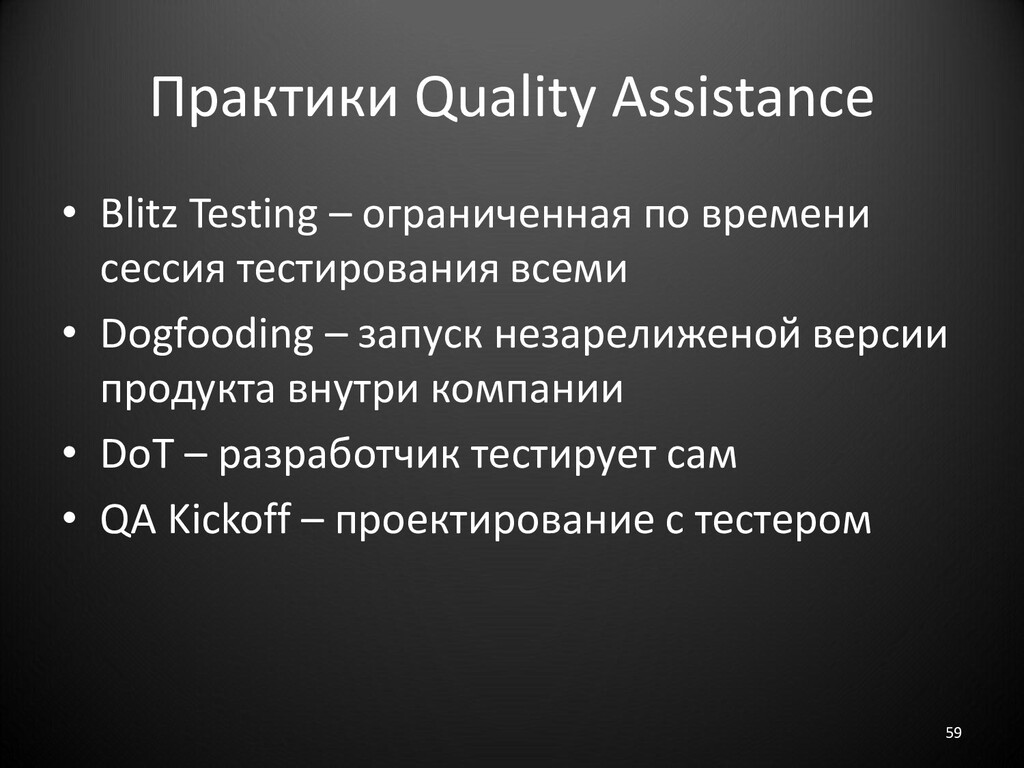 Практики Quality Assistance

• Blitz Testing – ограниченная по времени сессия тестирования всеми
• Dogfooding – запуск незарелиженой версии продукта внутри компании
• DoT – разработчик тестирует сам
• QA Kickoff – проектирование с тестером

59